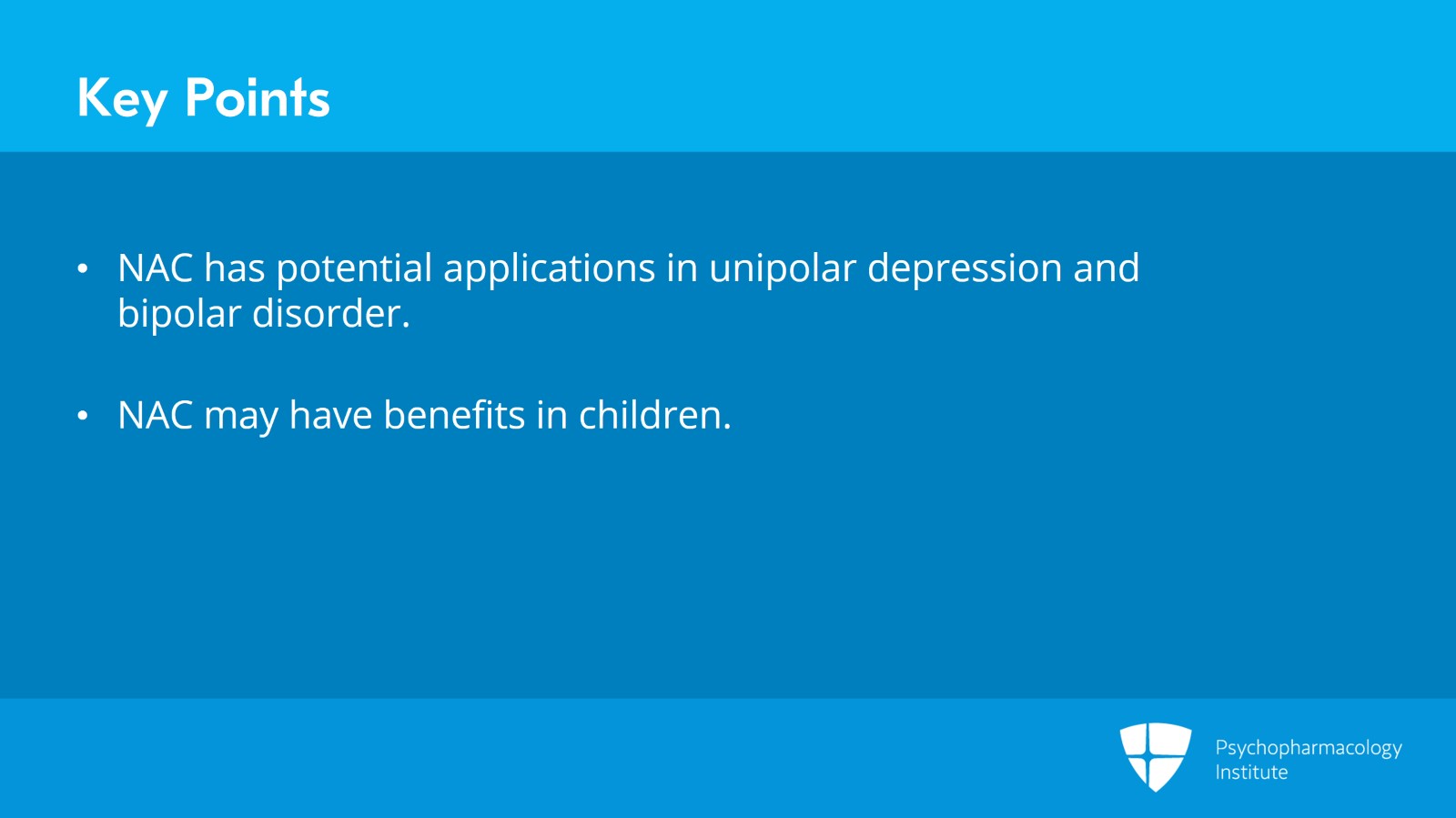 Key Points

• NAC has potential applications in unipolar depression and bipolar disorder.

• NAC may have benefits in children.

Psychopharmacology Institute